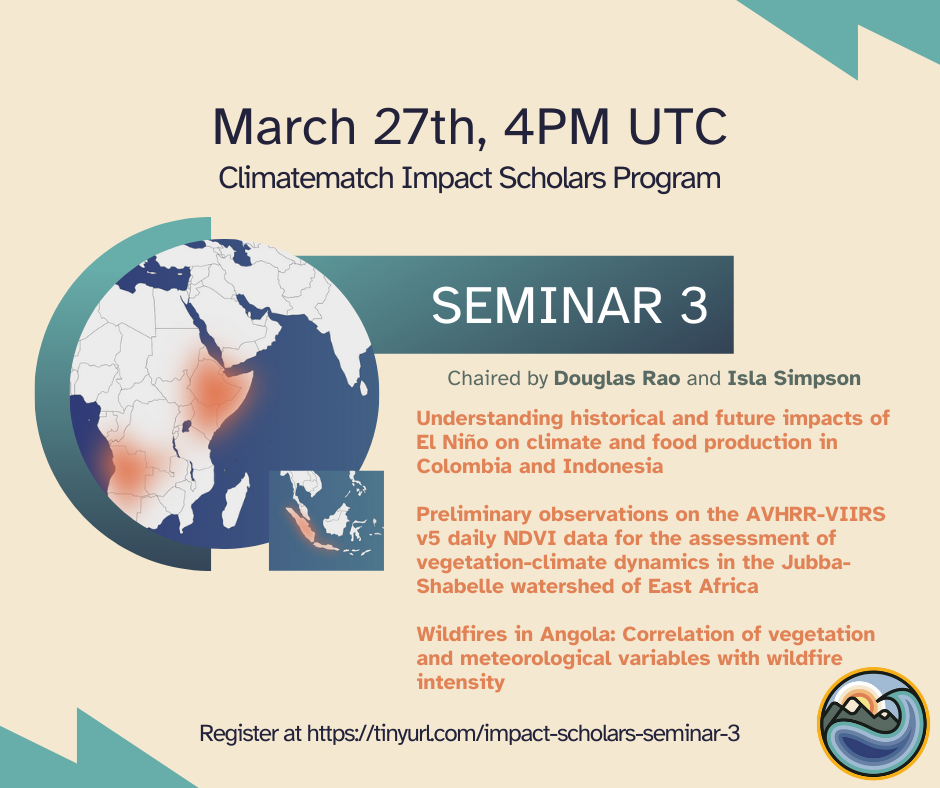 March 27th, 4PM UTC

Climatematch Impact Scholars Program

SEMINAR 3

Chaired by Douglas Rao and Isla Simpson

Understanding historical and future impacts of El Niño on climate and food production in Colombia and Indonesia

Preliminary observations on the AVHRR-VIIRS v5 daily NDVI data for the assessment of vegetation-climate dynamics in the Jubba-Shabelle watershed of East Africa

Wildfires in Angola: Correlation of vegetation and meteorological variables with wildfire intensity

Register at https://tinyurl.com/impact-scholars-seminar-3